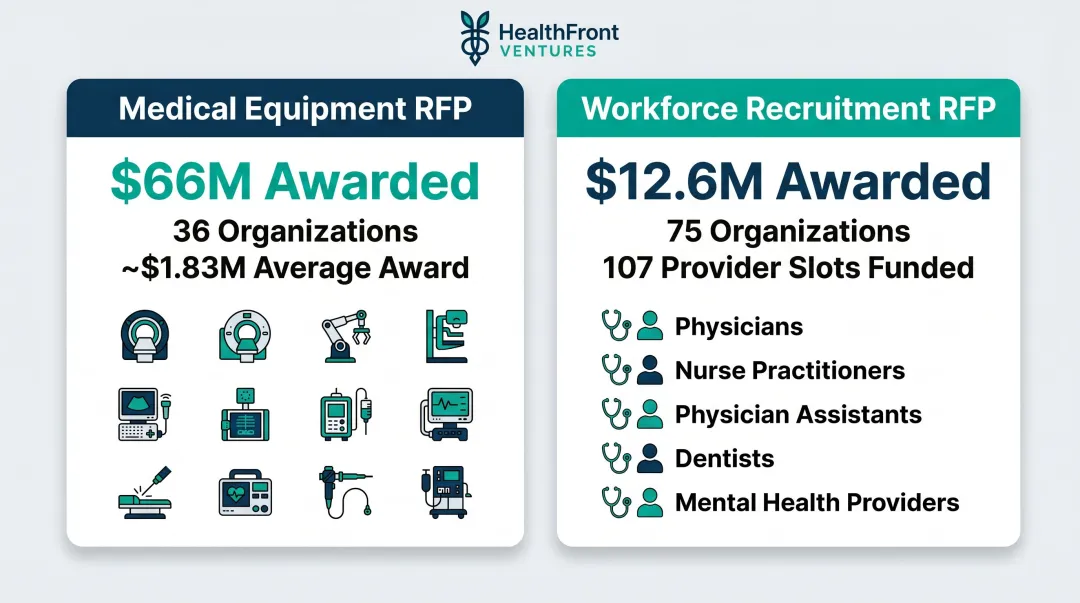 HealthFront VENTURES

Medical Equipment RFP

$66M Awarded

36 Organizations
~$1.83M Average Award

Workforce Recruitment RFP

$12.6M Awarded

75 Organizations
107 Provider Slots Funded

Physicians
Nurse Practitioners
Physician Assistants
Dentists
Mental Health Providers